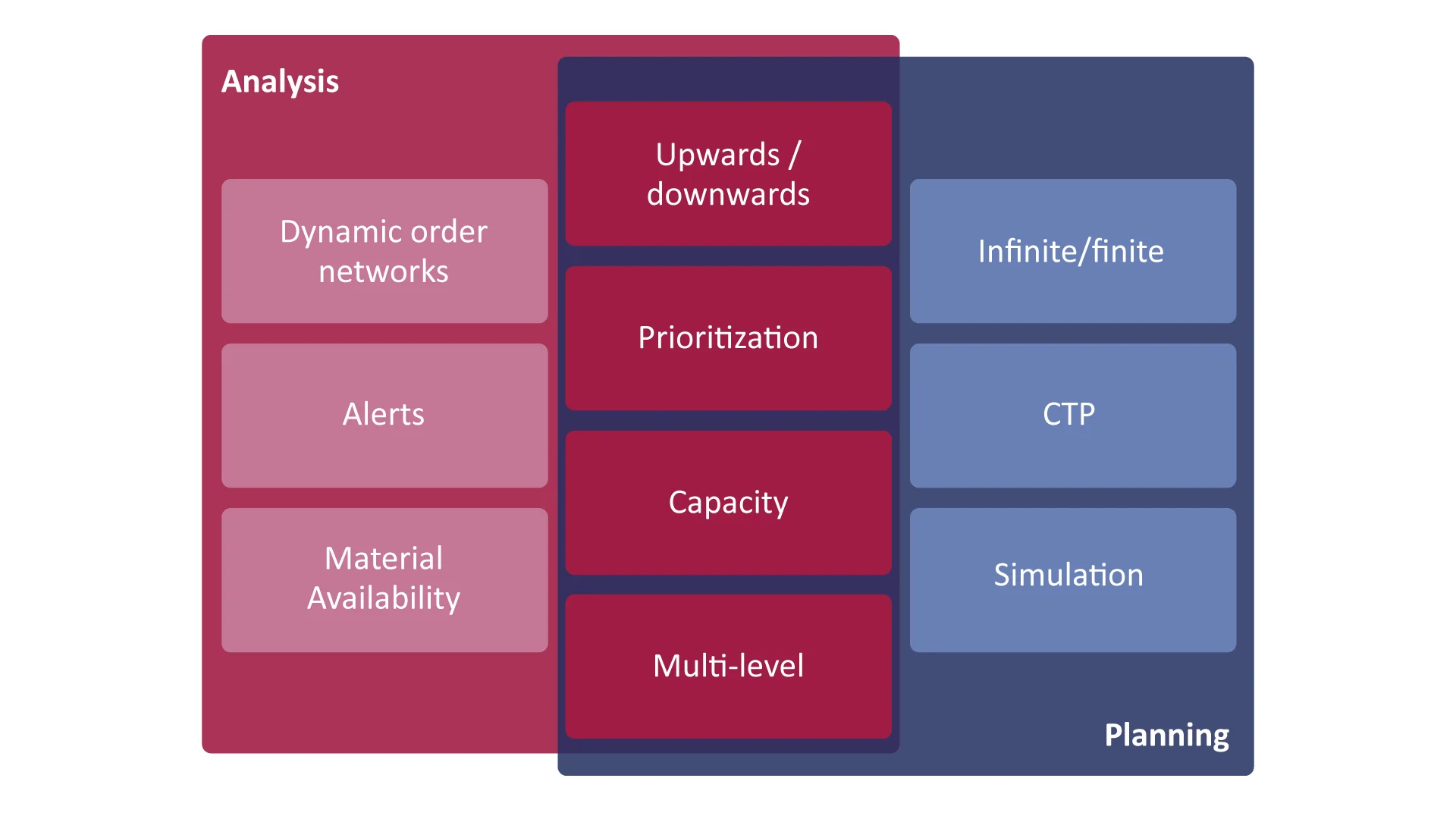 Analysis

Dynamic order networks

Alerts

Material Availability

Upwards / downwards

Prioritization

Capacity

Multi-level

Infinite/finite

CTP

Simulation

Planning